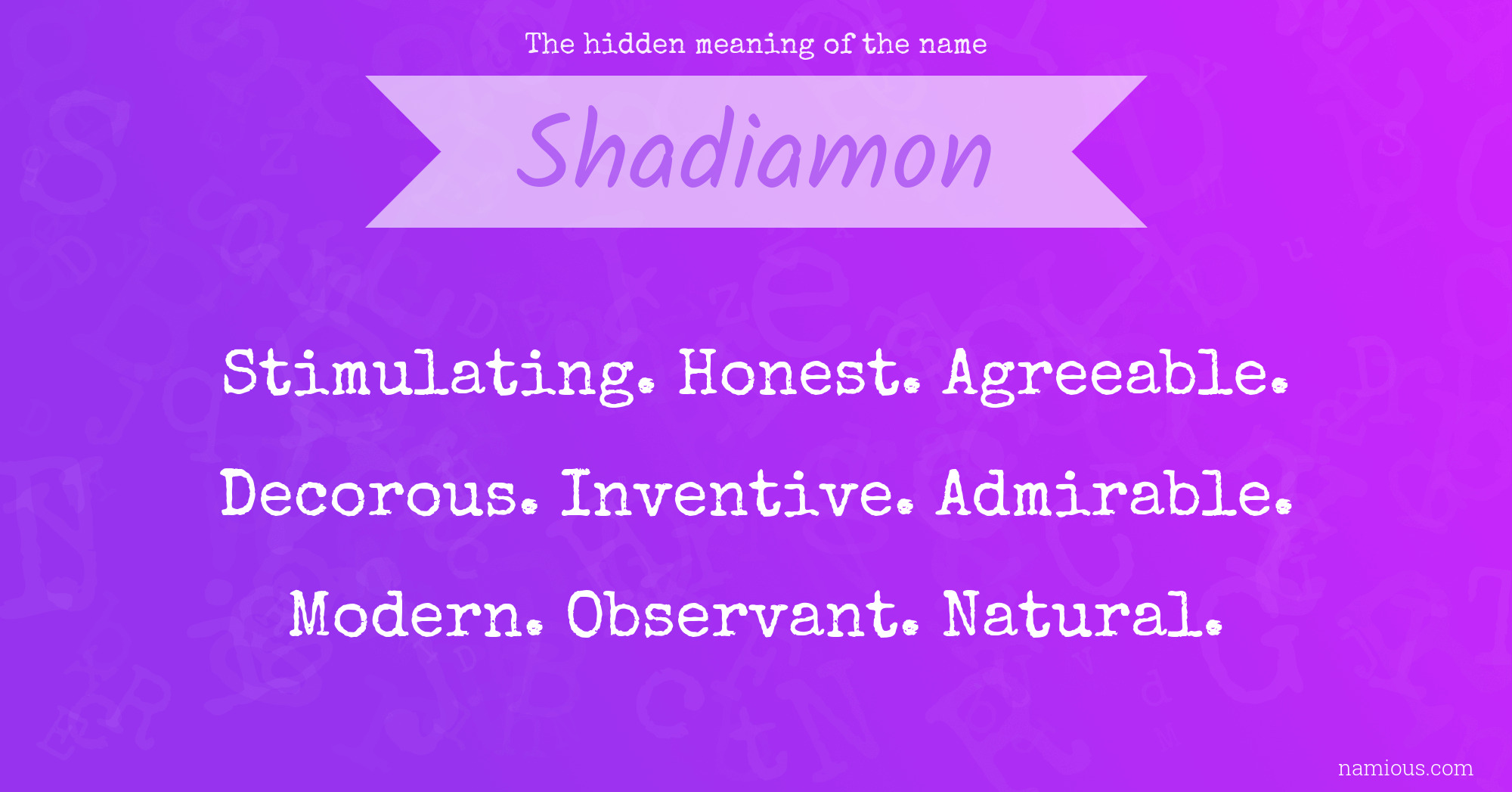 The hidden meaning of the name

Shadiamon

Stimulating. Honest. Agreeable. Decorous. Inventive. Admirable. Modern. Observant. Natural.

namious.com